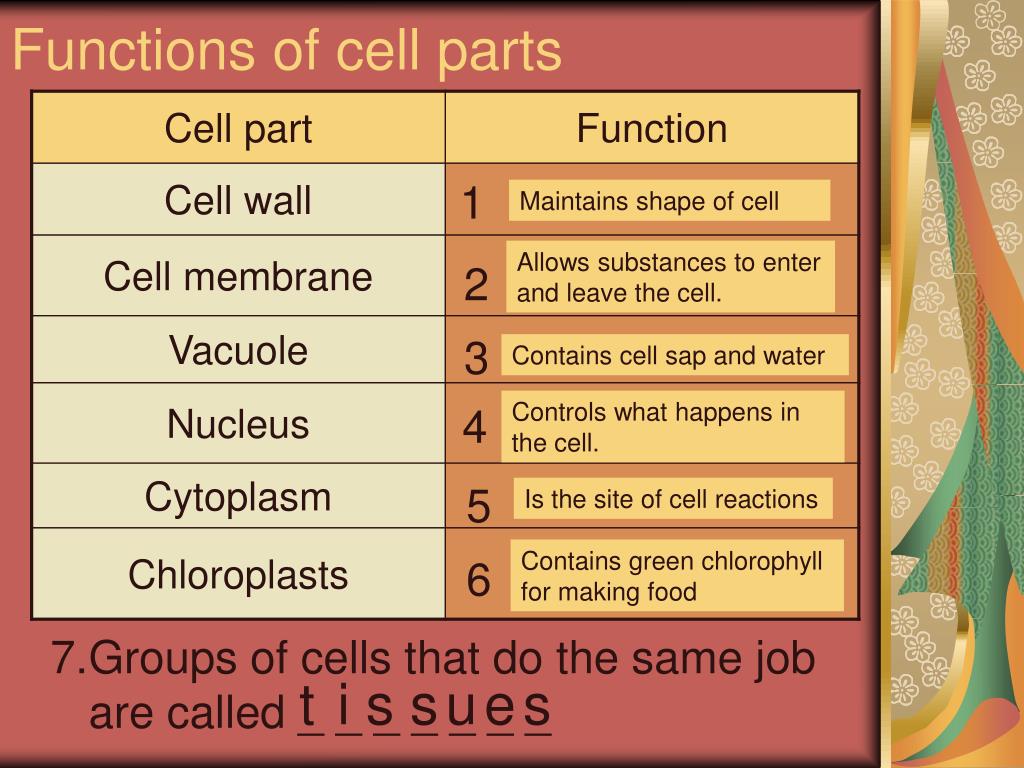 Functions of cell parts

| Cell part | Function |
|---|---|
| Cell wall | 1 Maintains shape of cell |
| Cell membrane | 2 Allows substances to enter and leave the cell. |
| Vacuole | 3 Contains cell sap and water |
| Nucleus | 4 Controls what happens in the cell. |
| Cytoplasm | 5 Is the site of cell reactions |
| Chloroplasts | 6 Contains green chlorophyll for making food |

7.Groups of cells that do the same job are called t i s s u e s